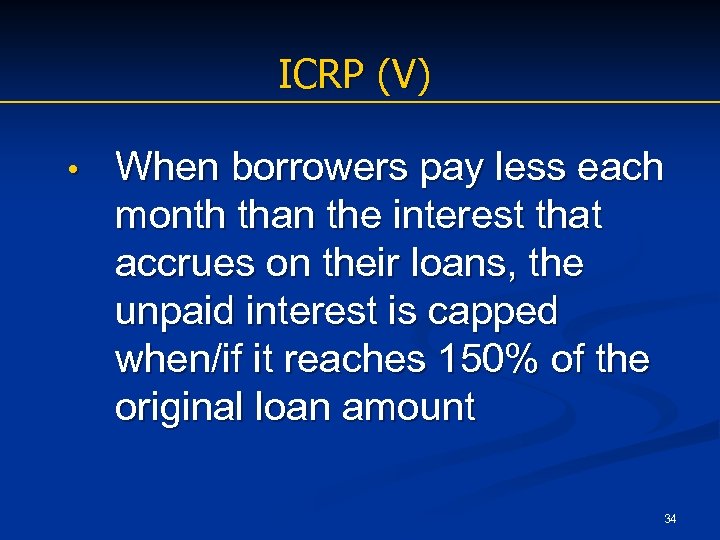 ICRP (V)

• When borrowers pay less each month than the interest that accrues on their loans, the unpaid interest is capped when/if it reaches 150% of the original loan amount

34